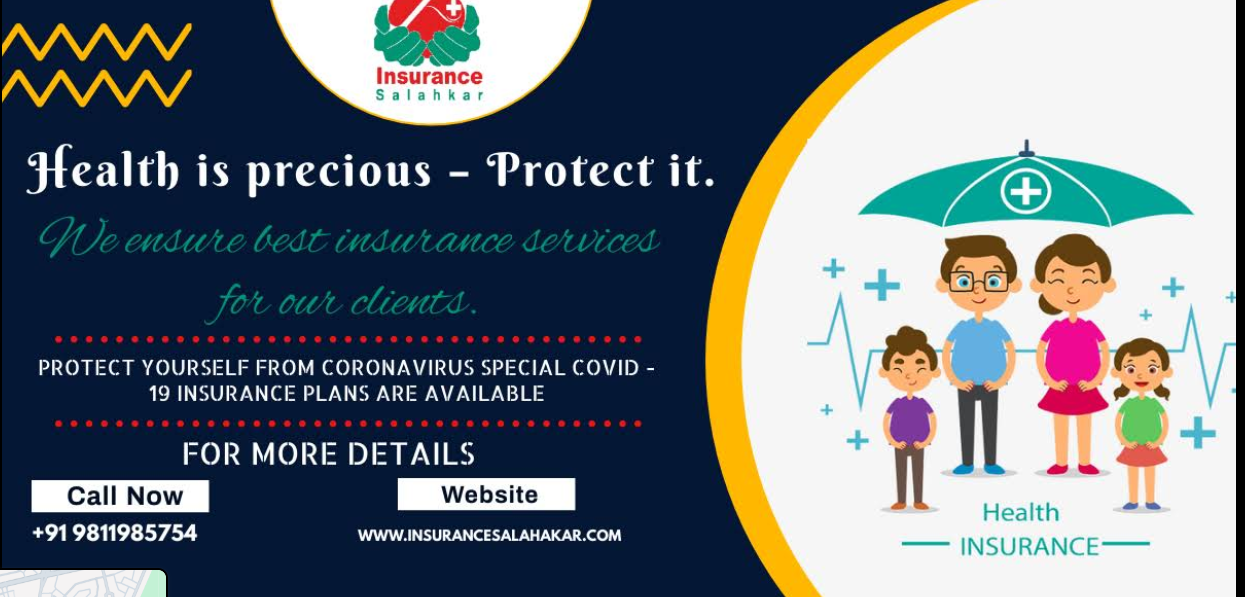 Insurance
Salahkar

Health is precious - Protect it.

We ensure best insurance services for our clients.

PROTECT YOURSELF FROM CORONAVIRUS SPECIAL COVID - 19 INSURANCE PLANS ARE AVAILABLE

FOR MORE DETAILS

Call Now
+91 9811985754

Website
WWW.INSURANCESALAHAKAR.COM

Health
INSURANCE